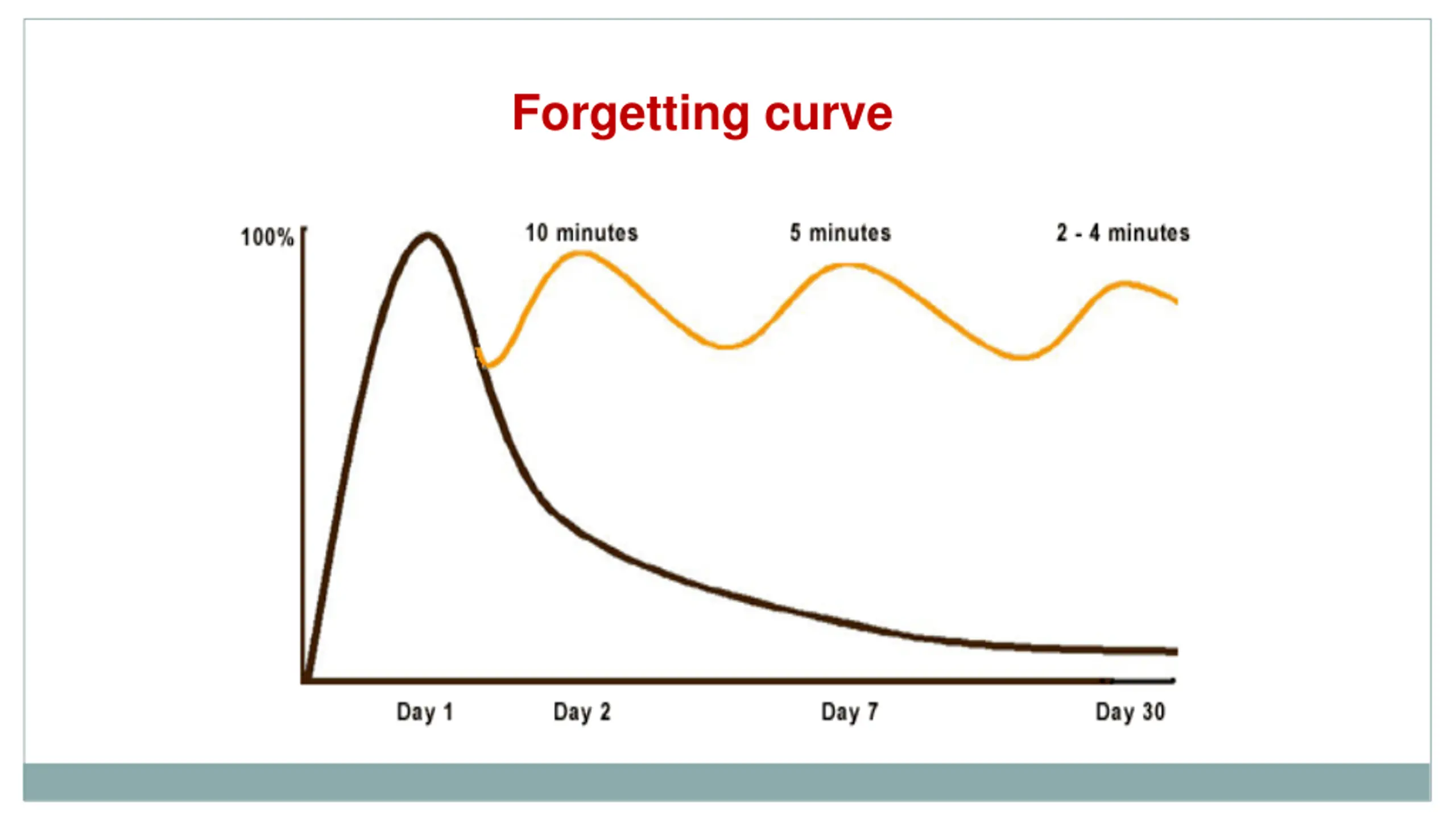 Forgetting curve

100%

10 minutes

5 minutes

2 - 4 minutes

Day 1

Day 2

Day 7

Day 30